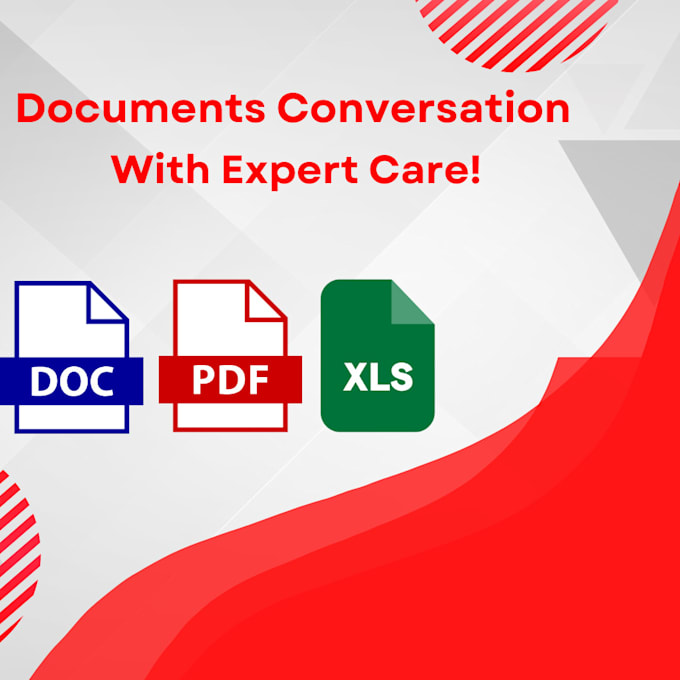 Documents Conversation
With Expert Care!

DOC

PDF

XLS